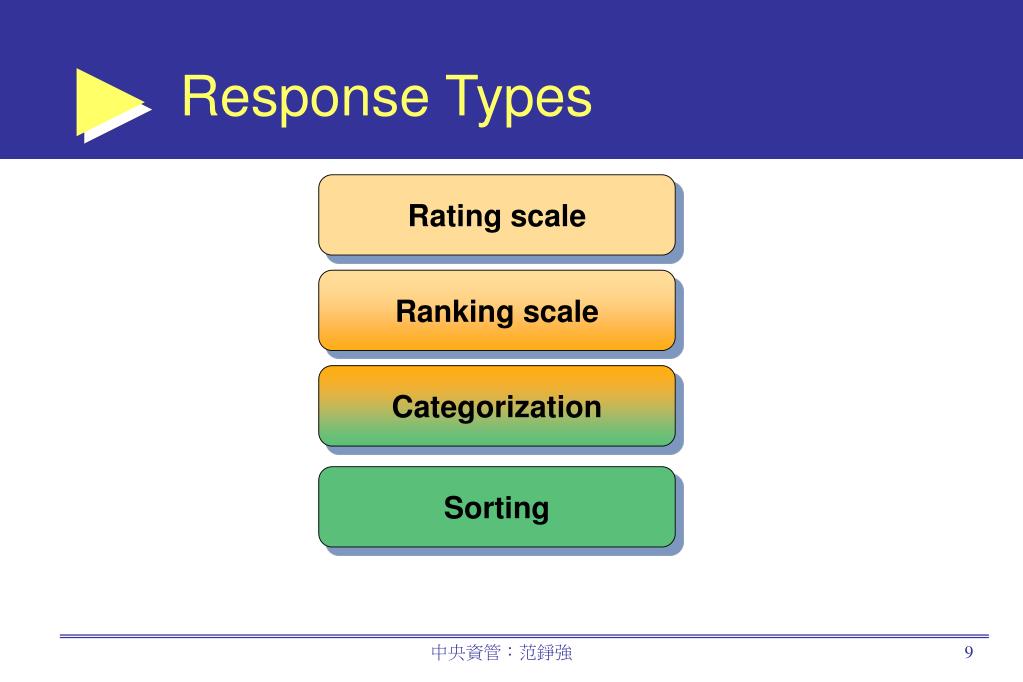 Response Types

Rating scale

Ranking scale

Categorization

Sorting

中央資管：范錚強

9